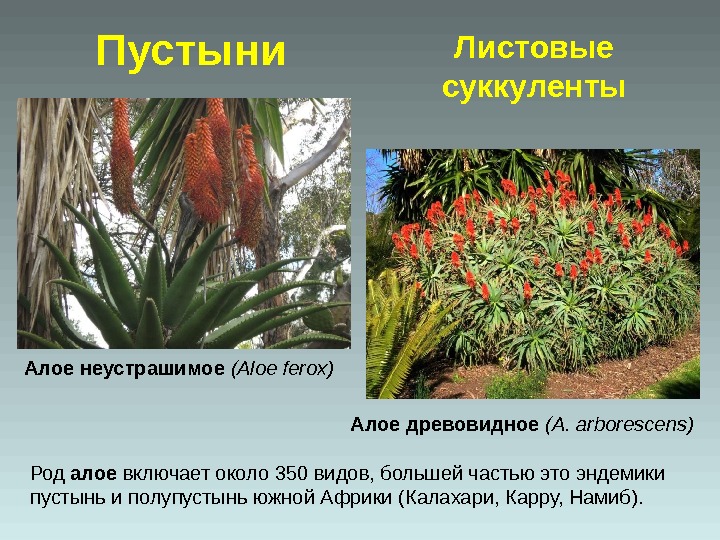 Пустыни

Листовые суккуленты

Алое неустрашимое (Aloe ferox)

Алое древовидное (A. arborescens)

Род алое включает около 350 видов, большей частью это эндемики пустынь и полупустынь южной Африки (Калахари, Карру, Намиб).